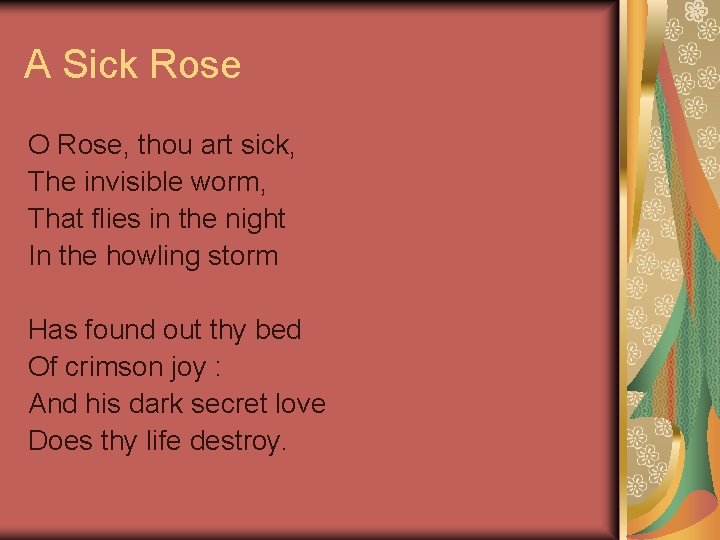 A Sick Rose

O Rose, thou art sick,
The invisible worm,
That flies in the night
In the howling storm

Has found out thy bed
Of crimson joy :
And his dark secret love
Does thy life destroy.